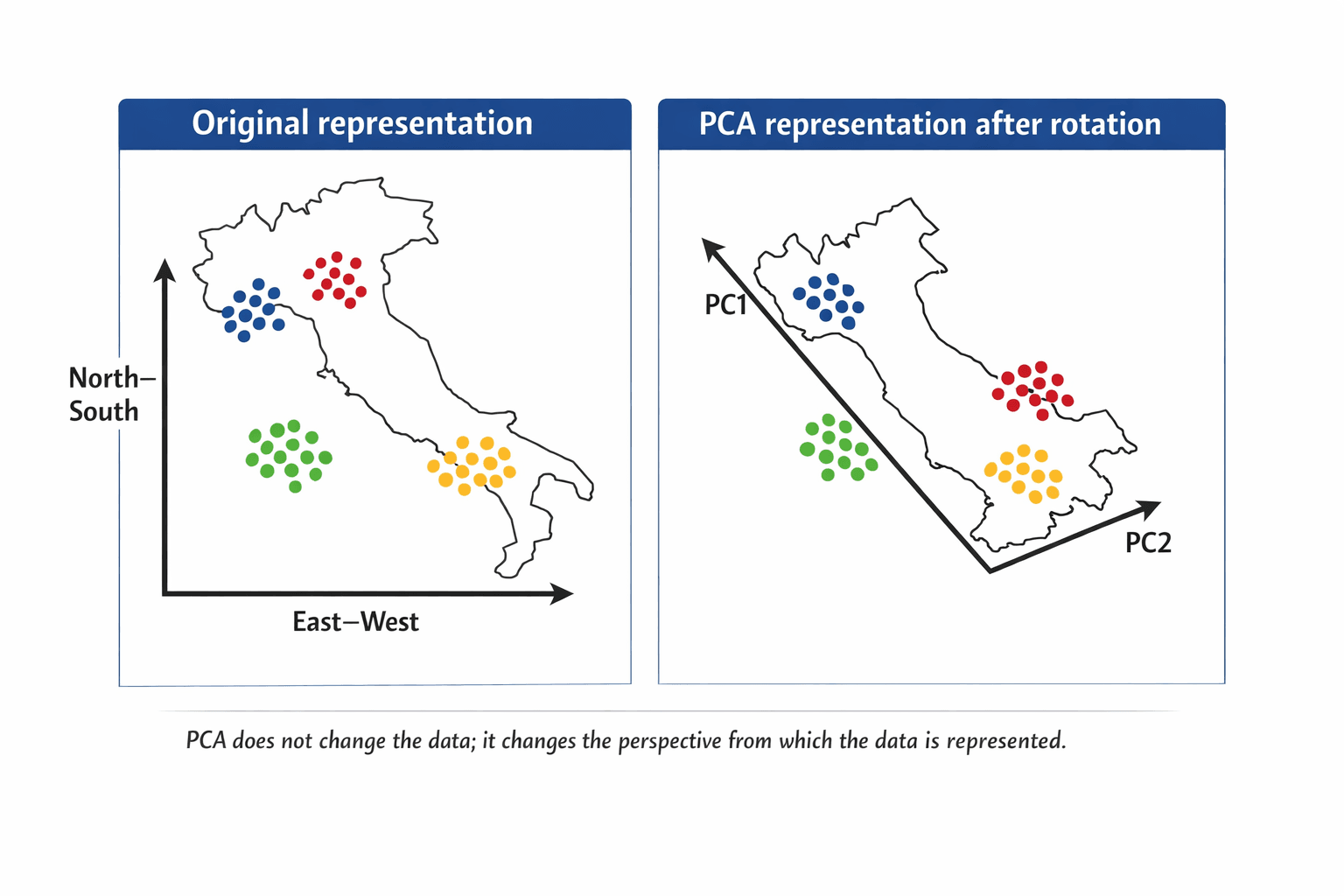 Original representation

North–South

East–West

PCA representation after rotation

PC1

PC2

PCA does not change the data; it changes the perspective from which the data is represented.